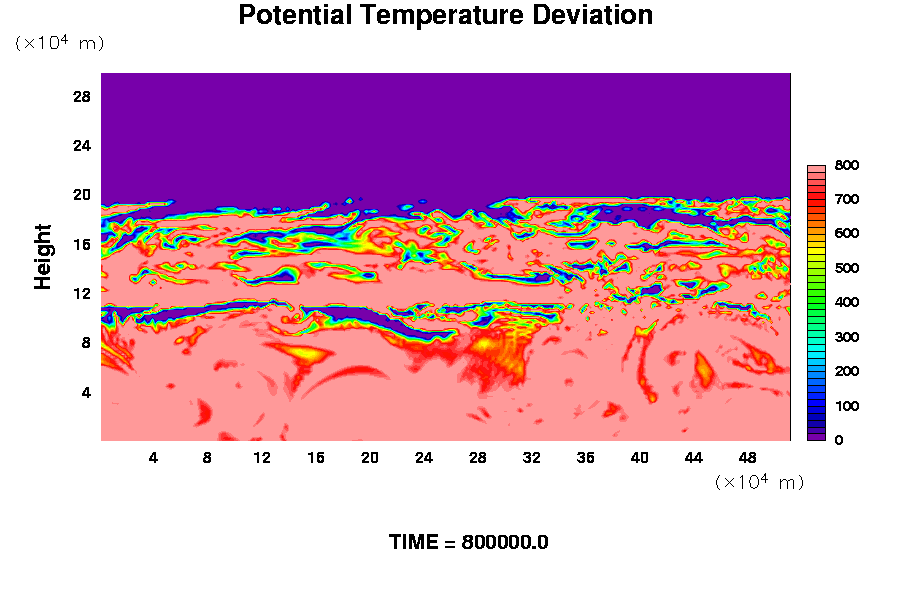 Potential Temperature Deviation

($\times 10^4$ m)

28
24
20
16
12
8
4

Height

4 8 12 16 20 24 28 32 36 40 44 48

($\times 10^4$ m)

800
700
600
500
400
300
200
100
0

TIME = 800000.0